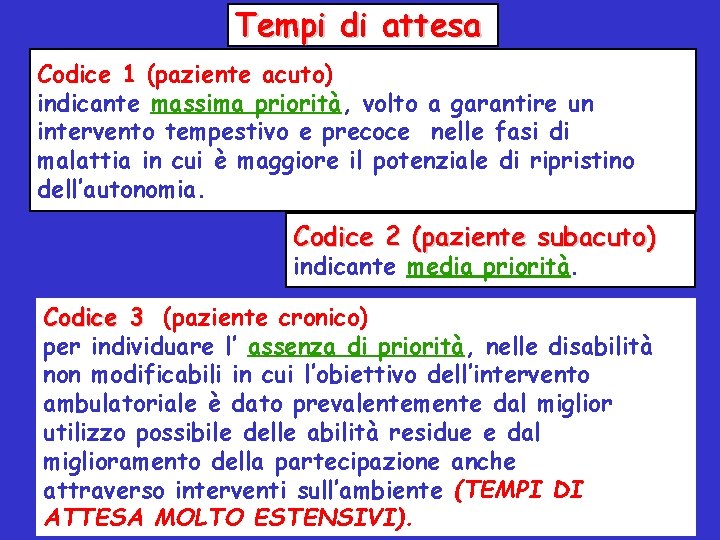 Tempi di attesa

Codice 1 (paziente acuto)
indicante massima priorità, volto a garantire un intervento tempestivo e precoce nelle fasi di malattia in cui è maggiore il potenziale di ripristino dell'autonomia.

Codice 2 (paziente subacuto)
indicante media priorità.

Codice 3 (paziente cronico)
per individuare l' assenza di priorità, nelle disabilità non modificabili in cui l'obiettivo dell'intervento ambulatoriale è dato prevalentemente dal miglior utilizzo possibile delle abilità residue e dal miglioramento della partecipazione anche attraverso interventi sull'ambiente (TEMPI DI ATTESA MOLTO ESTENSIVI).